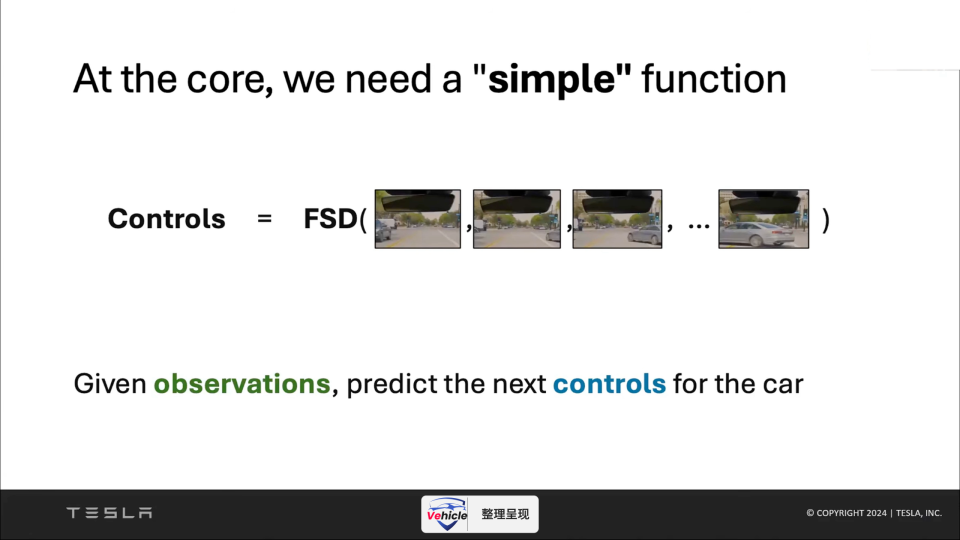 At the core, we need a "simple" function

Controls = FSD( , , , ... )

Given observations, predict the next controls for the car

TESLA

Vehicle 整理呈现

© COPYRIGHT 2024 | TESLA, INC.